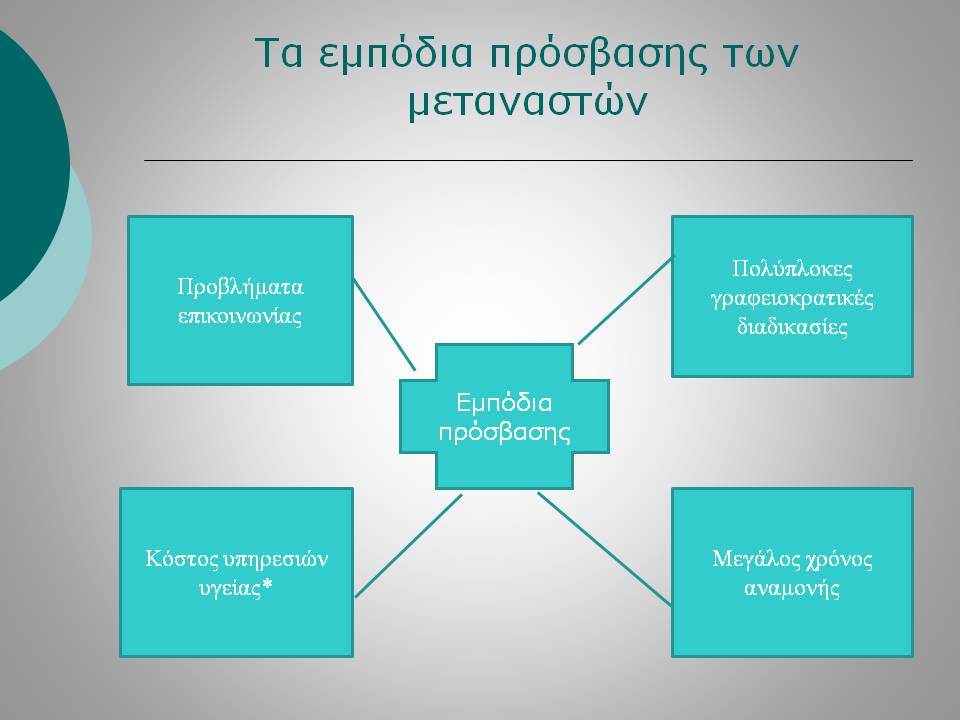 Τα εμπόδια πρόσβασης των μεταναστών

Προβλήματα επικοινωνίας

Πολύπλοκες γραφειοκρατικές διαδικασίες

Εμπόδια πρόσβασης

Κόστος υπηρεσιών υγείας*

Μεγάλος χρόνος αναμονής